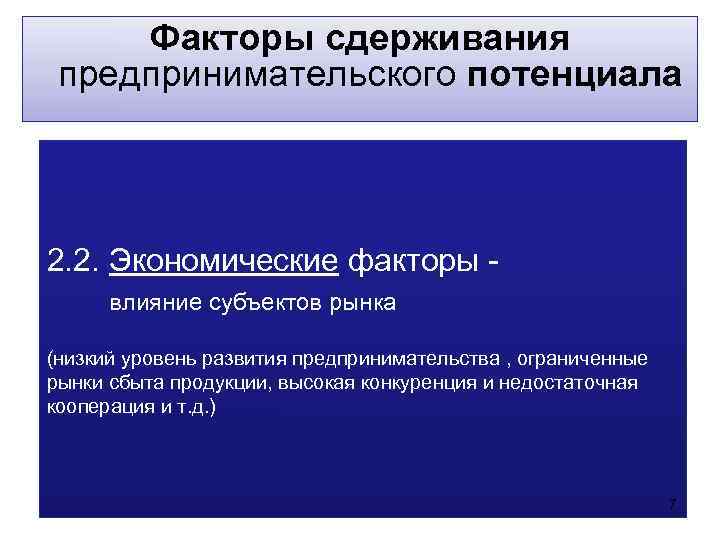 Факторы сдерживания предпринимательского потенциала

2.2. Экономические факторы - влияние субъектов рынка

(низкий уровень развития предпринимательства , ограниченные рынки сбыта продукции, высокая конкуренция и недостаточная кооперация и т.д.)

7